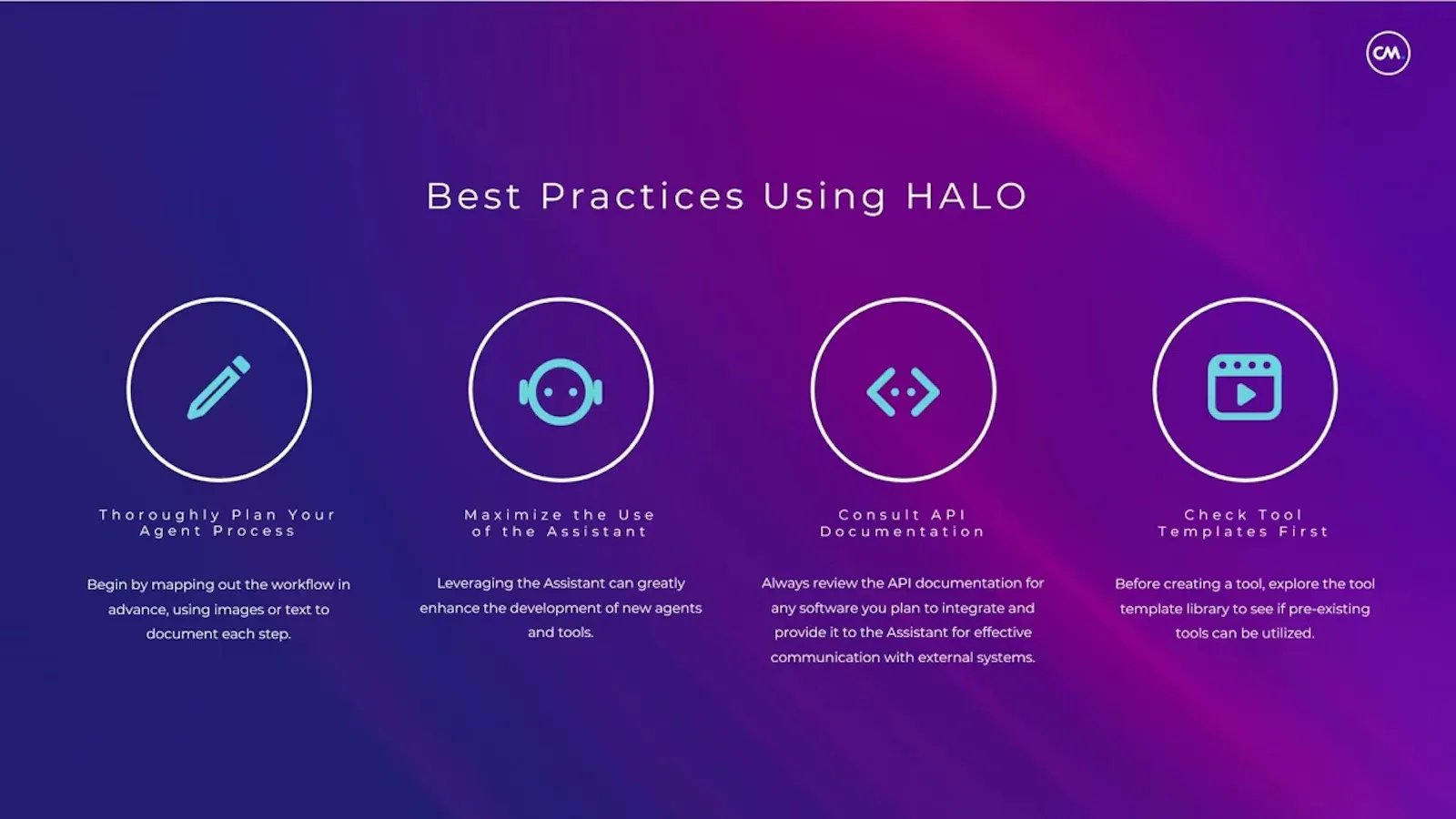 CM.

Best Practices Using HALO

Thoroughly Plan Your Agent Process

Begin by mapping out the workflow in advance, using images or text to document each step.

Maximize the Use of the Assistant

Leveraging the Assistant can greatly enhance the development of new agents and tools.

Consult API Documentation

Always review the API documentation for any software you plan to integrate and provide it to the Assistant for effective communication with external systems.

Check Tool Templates First

Before creating a tool, explore the tool template library to see if pre-existing tools can be utilized.